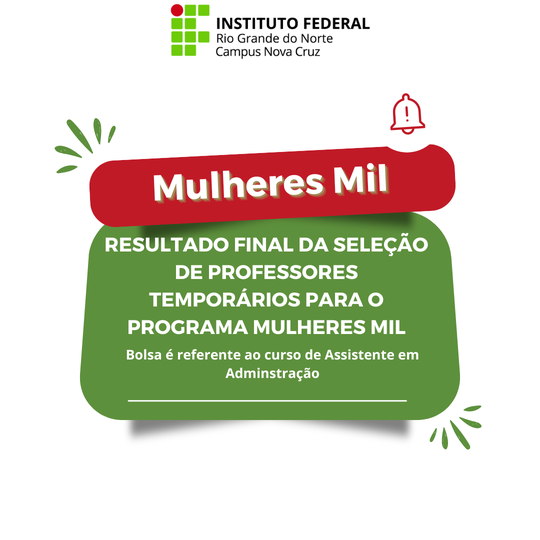 INSTITUTO FEDERAL
Rio Grande do Norte
Campus Nova Cruz

Mulheres Mil

RESULTADO FINAL DA SELEÇÃO DE PROFESSORES TEMPORÁRIOS PARA O PROGRAMA MULHERES MIL

Bolsa é referente ao curso de Assistente em Adminstração